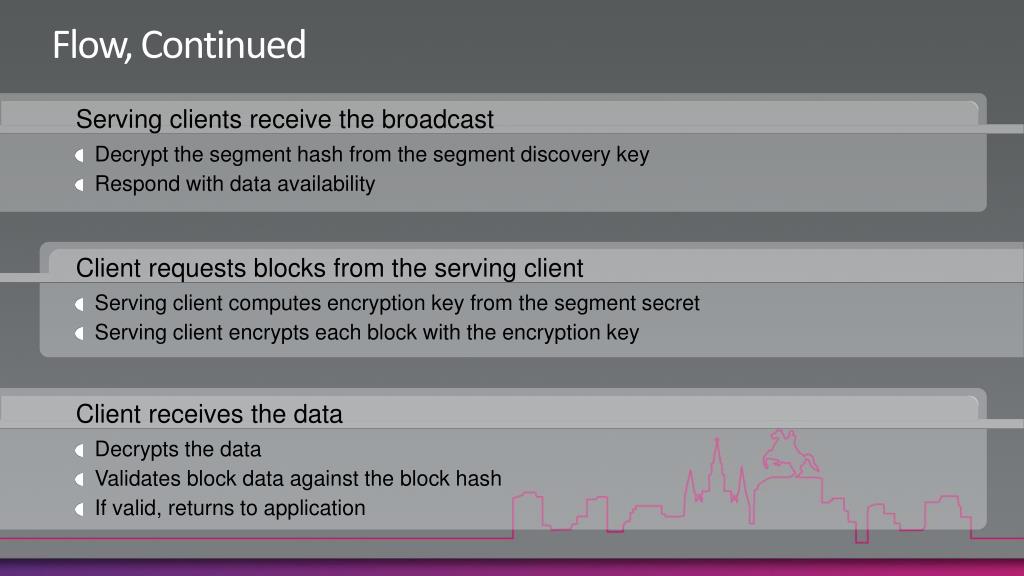 Flow, Continued

Serving clients receive the broadcast
Decrypt the segment hash from the segment discovery key
Respond with data availability

Client requests blocks from the serving client
Serving client computes encryption key from the segment secret
Serving client encrypts each block with the encryption key

Client receives the data
Decrypts the data
Validates block data against the block hash
If valid, returns to application